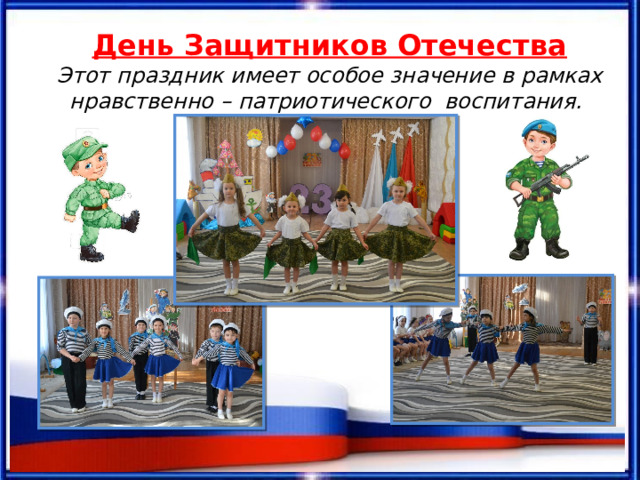 День Защитников Отечества
Этот праздник имеет особое значение в рамках нравственно – патриотического воспитания.

23